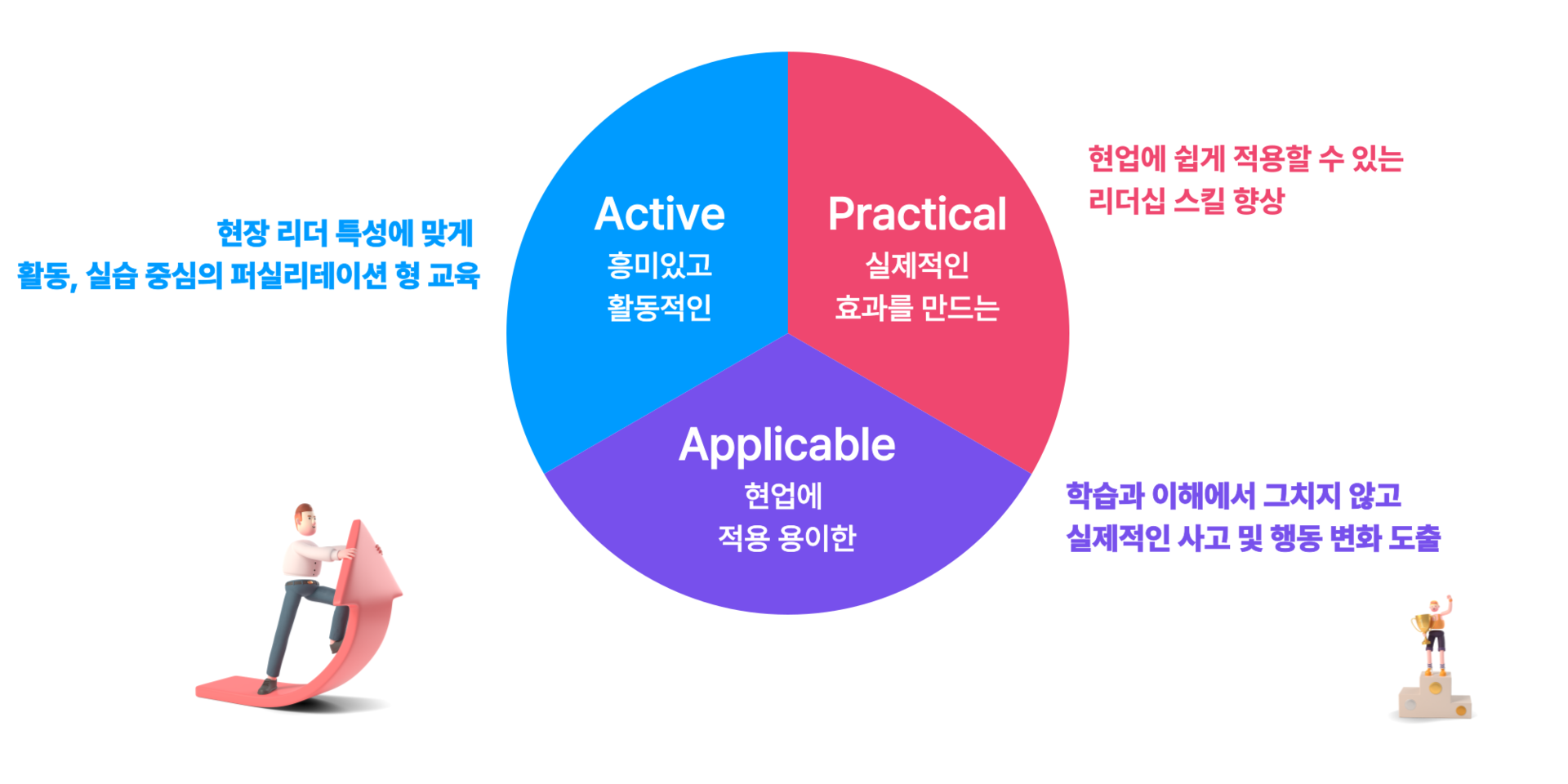 현장 리더 특성에 맞게
활동, 실습 중심의 퍼실리테이션 형 교육

Active
흥미있고
활동적인

Practical
실제적인
효과를 만드는

현업에 쉽게 적용할 수 있는
리더십 스킬 향상

Applicable
현업에
적용 용이한

학습과 이해에서 그치지 않고
실제적인 사고 및 행동 변화 도출